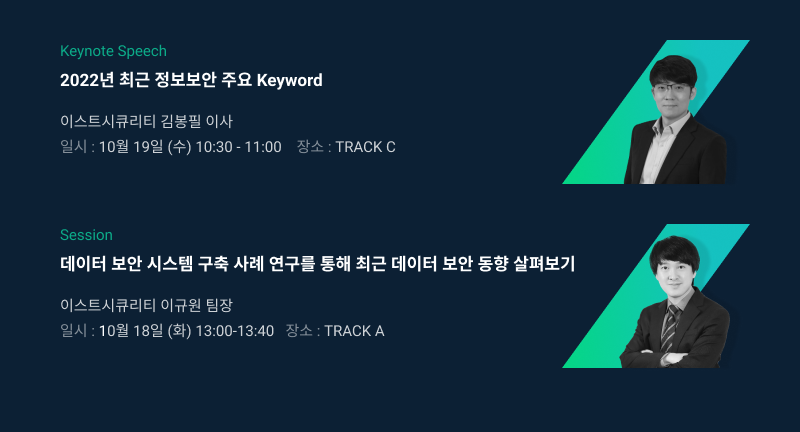 Keynote Speech
2022년 최근 정보보안 주요 Keyword

이스트시큐리티 김봉필 이사
일시 : 10월 19일 (수) 10:30 - 11:00 장소 : TRACK C

Session
데이터 보안 시스템 구축 사례 연구를 통해 최근 데이터 보안 동향 살펴보기

이스트시큐리티 이규원 팀장
일시 : 10월 18일 (화) 13:00-13:40 장소 : TRACK A